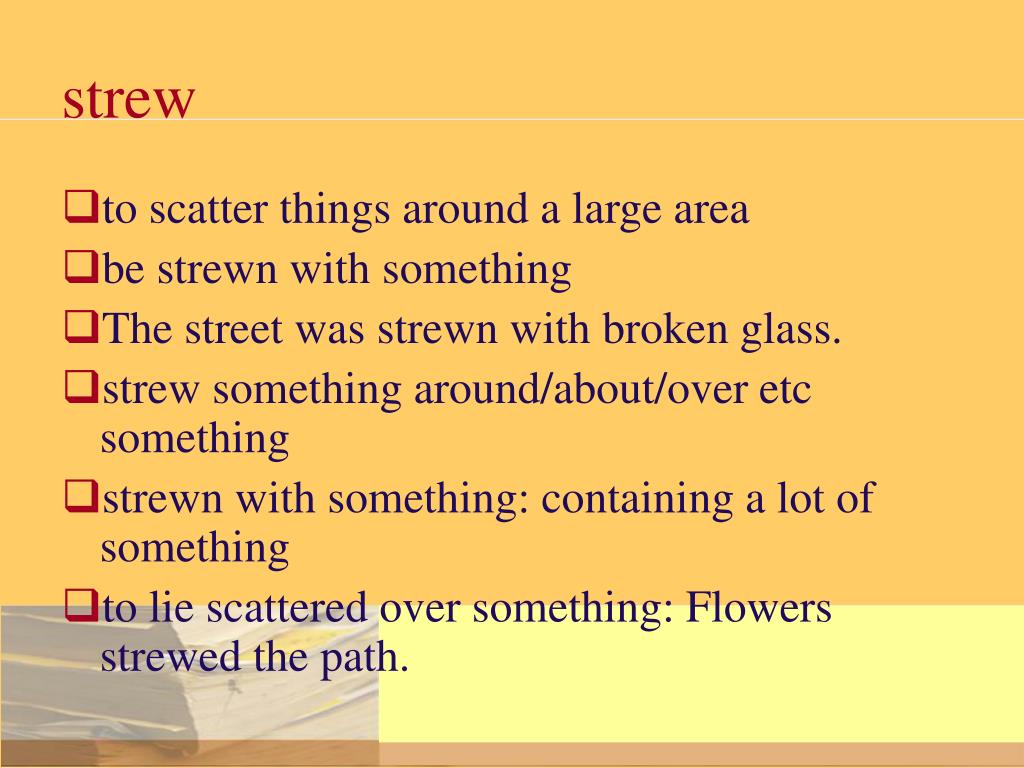 strew

❑to scatter things around a large area
❑be strewn with something
❑The street was strewn with broken glass.
❑strew something around/about/over etc something
❑strewn with something: containing a lot of something
❑to lie scattered over something: Flowers strewed the path.